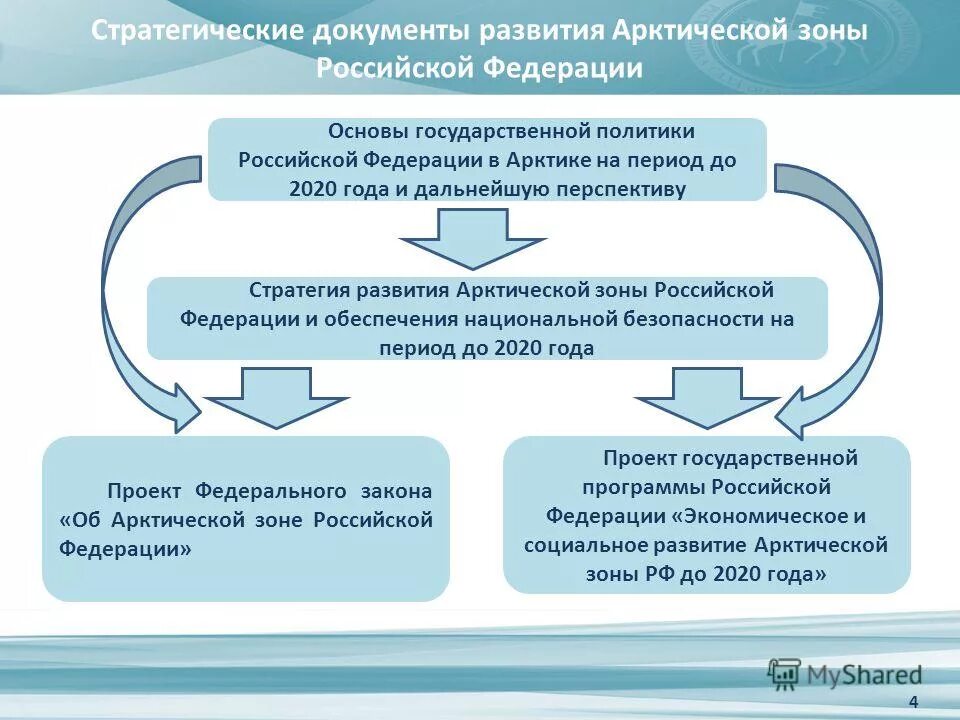 Стратегические документы развития Арктической зоны Российской Федерации

Основы государственной политики Российской Федерации в Арктике на период до 2020 года и дальнейшую перспективу

Стратегия развития Арктической зоны Российской Федерации и обеспечения национальной безопасности на период до 2020 года

Проект Федерального закона «Об Арктической зоне Российской Федерации»

Проект государственной программы Российской Федерации «Экономическое и социальное развитие Арктической зоны РФ до 2020 года»

MyShared

4